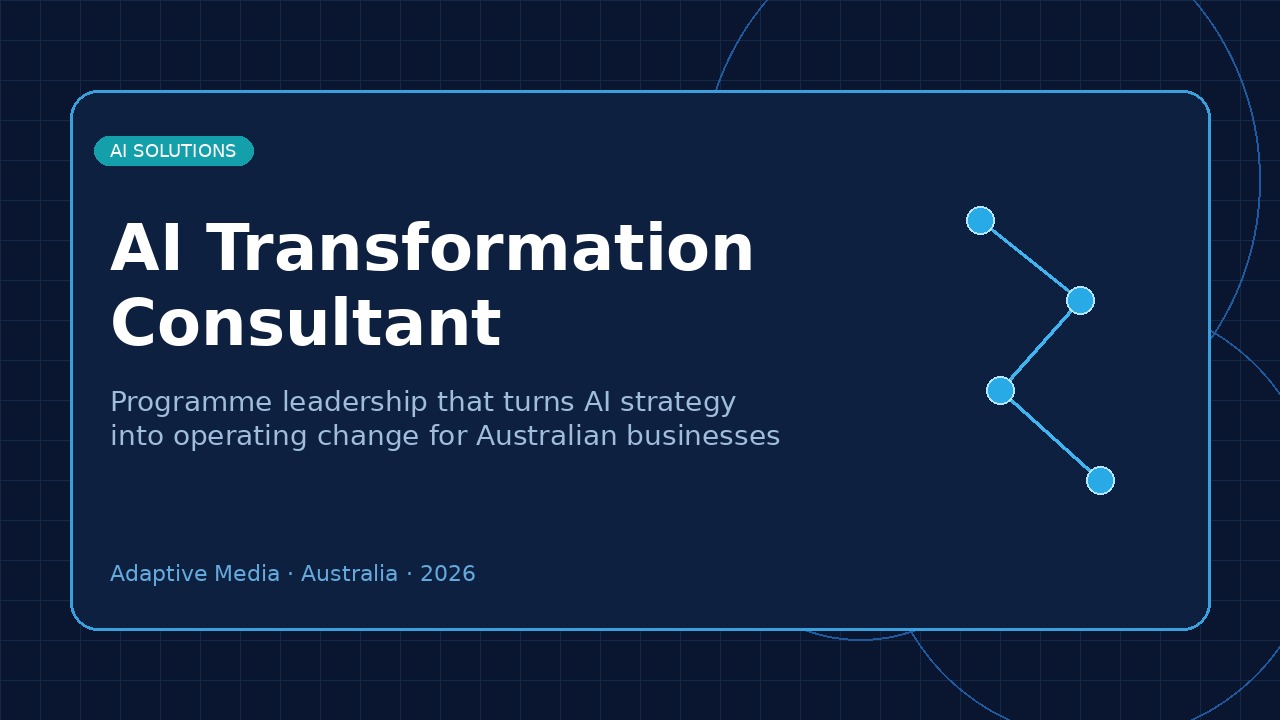 AI SOLUTIONS

AI Transformation Consultant

Programme leadership that turns AI strategy into operating change for Australian businesses

Adaptive Media · Australia · 2026